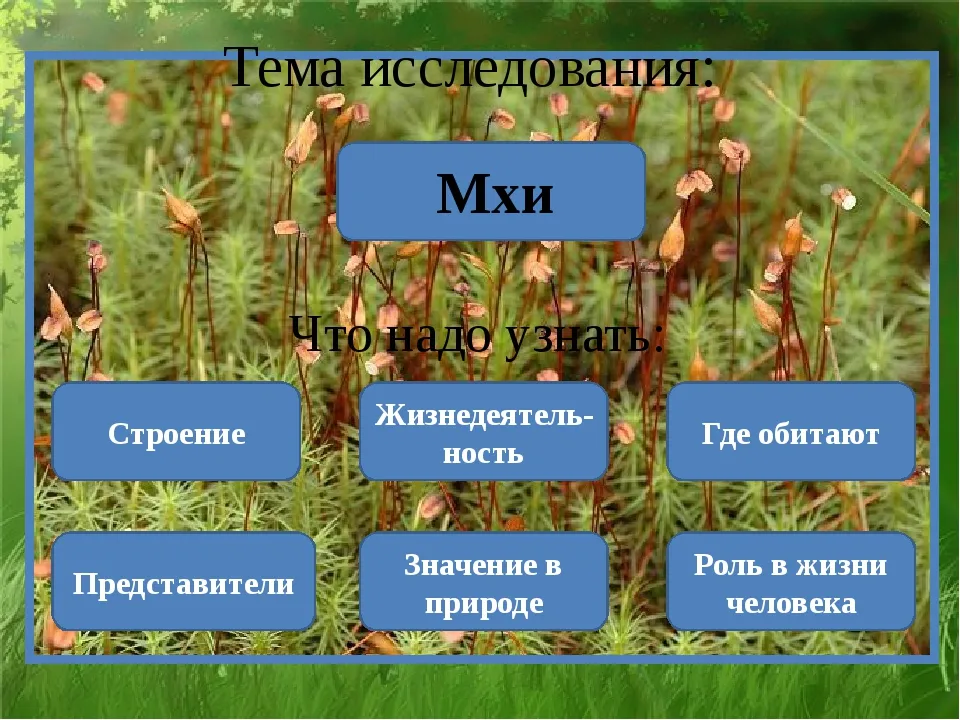 Тема исследования:

Мхи

Что надо узнать:

Строение

Жизнедеятельность

Где обитают

Представители

Значение в природе

Роль в жизни человека